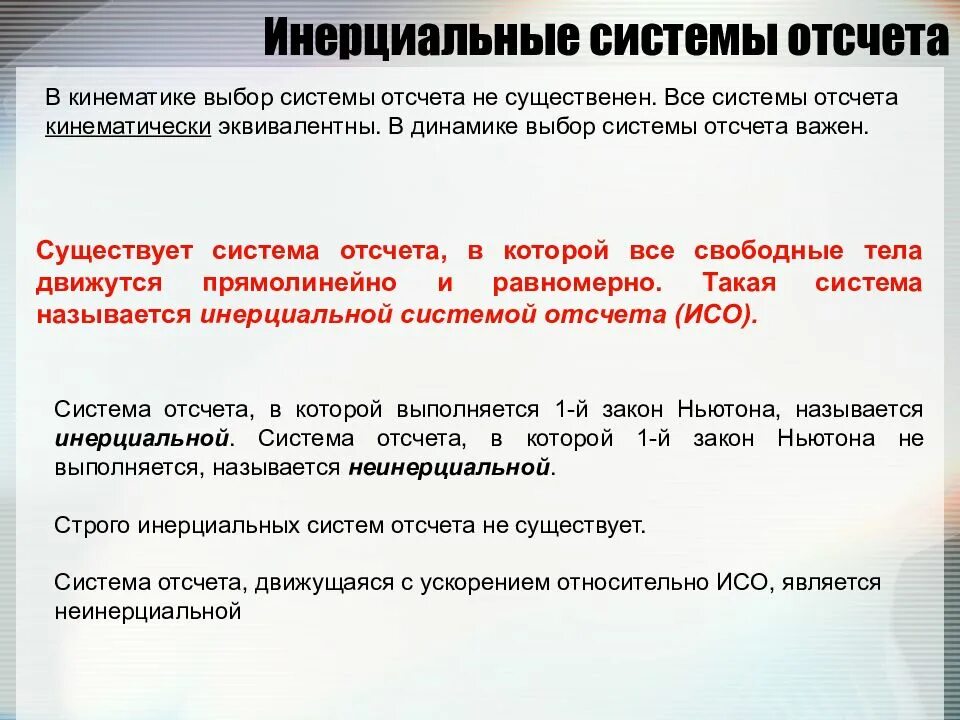 Инерциальные системы отсчета

В кинематике выбор системы отсчета не существенен. Все системы отсчета кинематически эквивалентны. В динамике выбор системы отсчета важен.

Существует система отсчета, в которой все свободные тела движутся прямолинейно и равномерно. Такая система называется инерциальной системой отсчета (ИСО).

Система отсчета, в которой выполняется 1-й закон Ньютона, называется инерциальной. Система отсчета, в которой 1-й закон Ньютона не выполняется, называется неинерциальной.

Строго инерциальных систем отсчета не существует.

Система отсчета, движущаяся с ускорением относительно ИСО, является неинерциальной